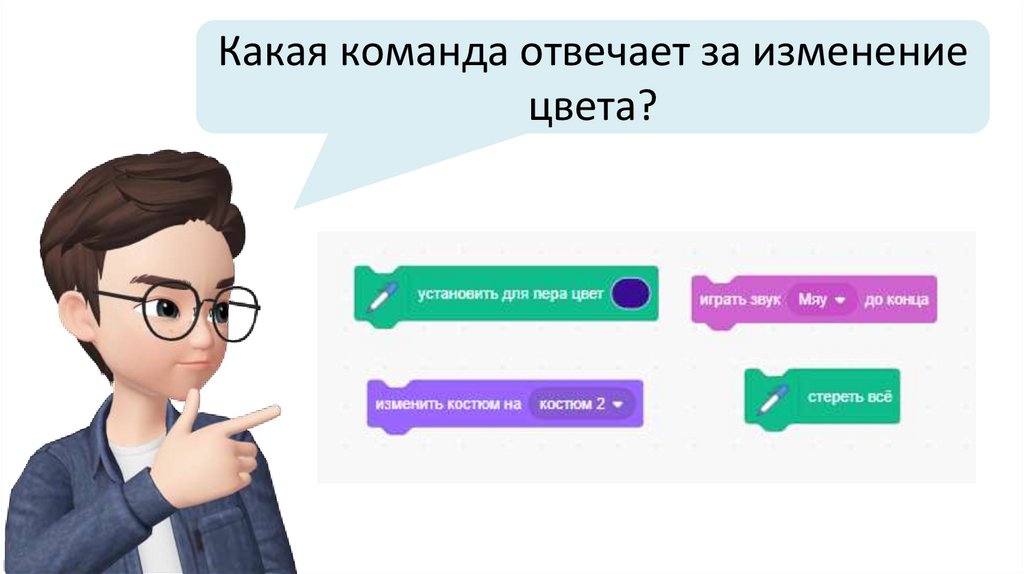 Какая команда отвечает за изменение цвета?

установить для пера цвет

играть звук Мяу до конца

изменить костюм на костюм 2

стереть всё